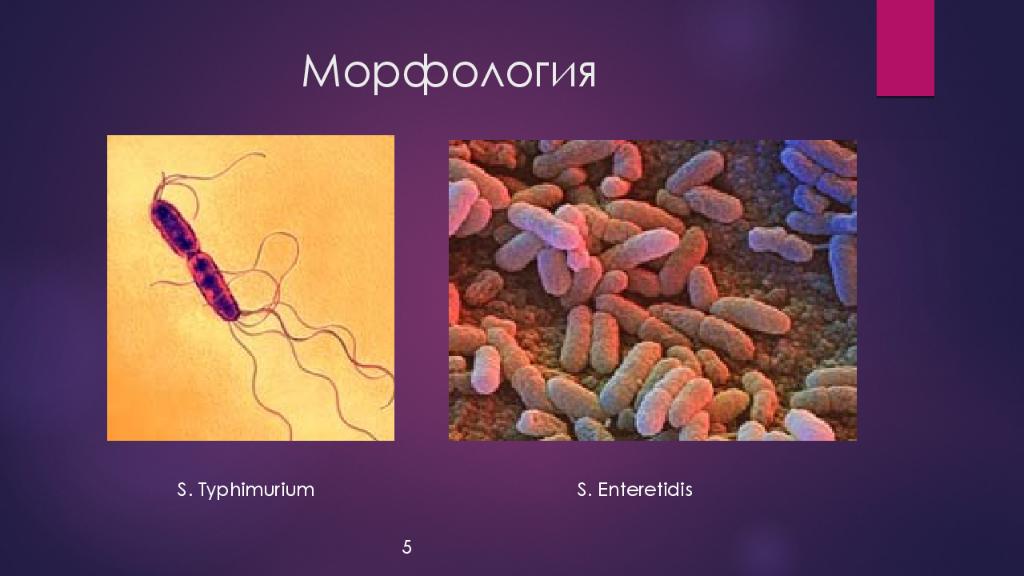 Морфология

S. Typhimurium

S. Enteretidis

5